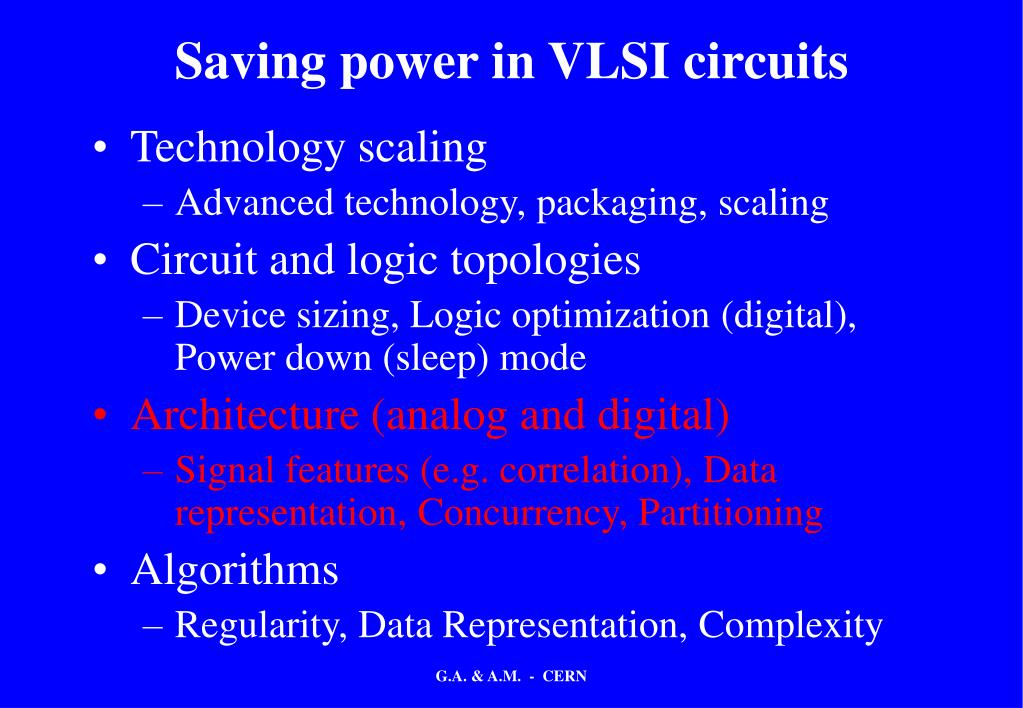 Saving power in VLSI circuits

• Technology scaling
– Advanced technology, packaging, scaling
• Circuit and logic topologies
– Device sizing, Logic optimization (digital), Power down (sleep) mode
• Architecture (analog and digital)
– Signal features (e.g. correlation), Data representation, Concurrency, Partitioning
• Algorithms
– Regularity, Data Representation, Complexity

G.A. & A.M. - CERN